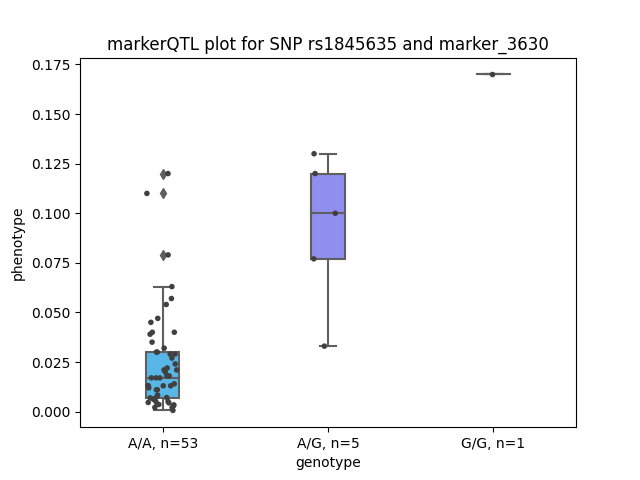 markerQTL plot for SNP rs1845635 and marker_3630

phenotype

0.175
0.150
0.125
0.100
0.075
0.050
0.025
0.000

A/A, n=53
A/G, n=5
G/G, n=1

genotype